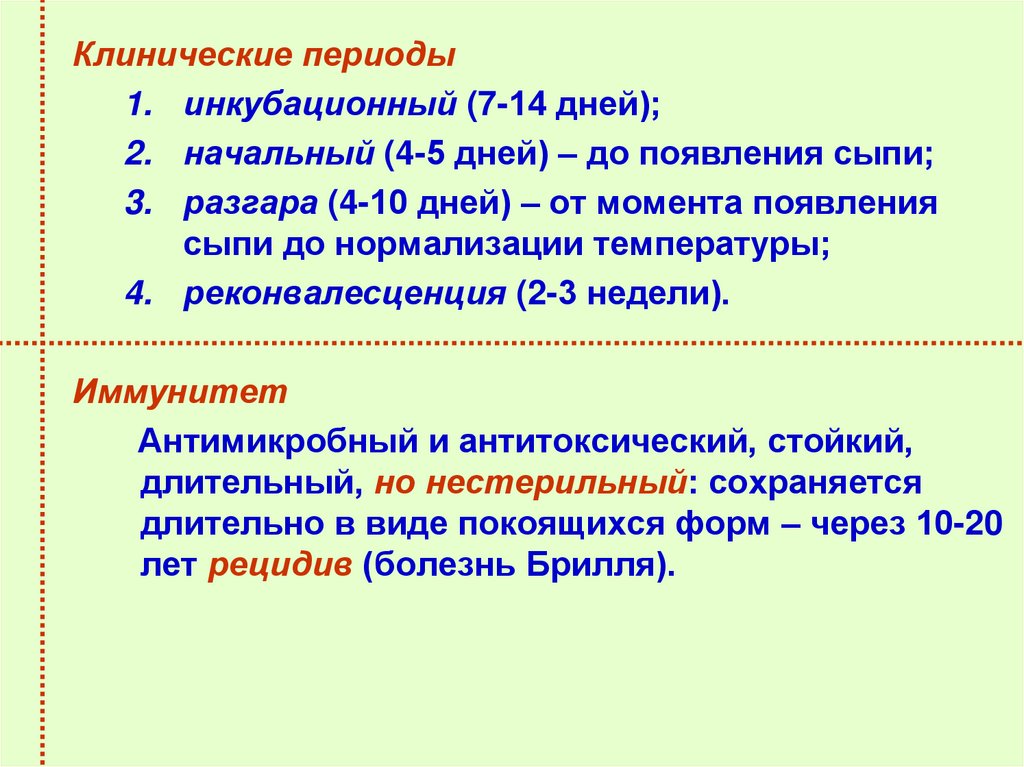 Клинические периоды

1. инкубационный (7-14 дней);
2. начальный (4-5 дней) – до появления сыпи;
3. разгара (4-10 дней) – от момента появления сыпи до нормализации температуры;
4. реконвалесценция (2-3 недели).

Иммунитет

Антимикробный и антитоксический, стойкий, длительный, но нестерильный: сохраняется длительно в виде покоящихся форм – через 10-20 лет рецидив (болезнь Брилля).